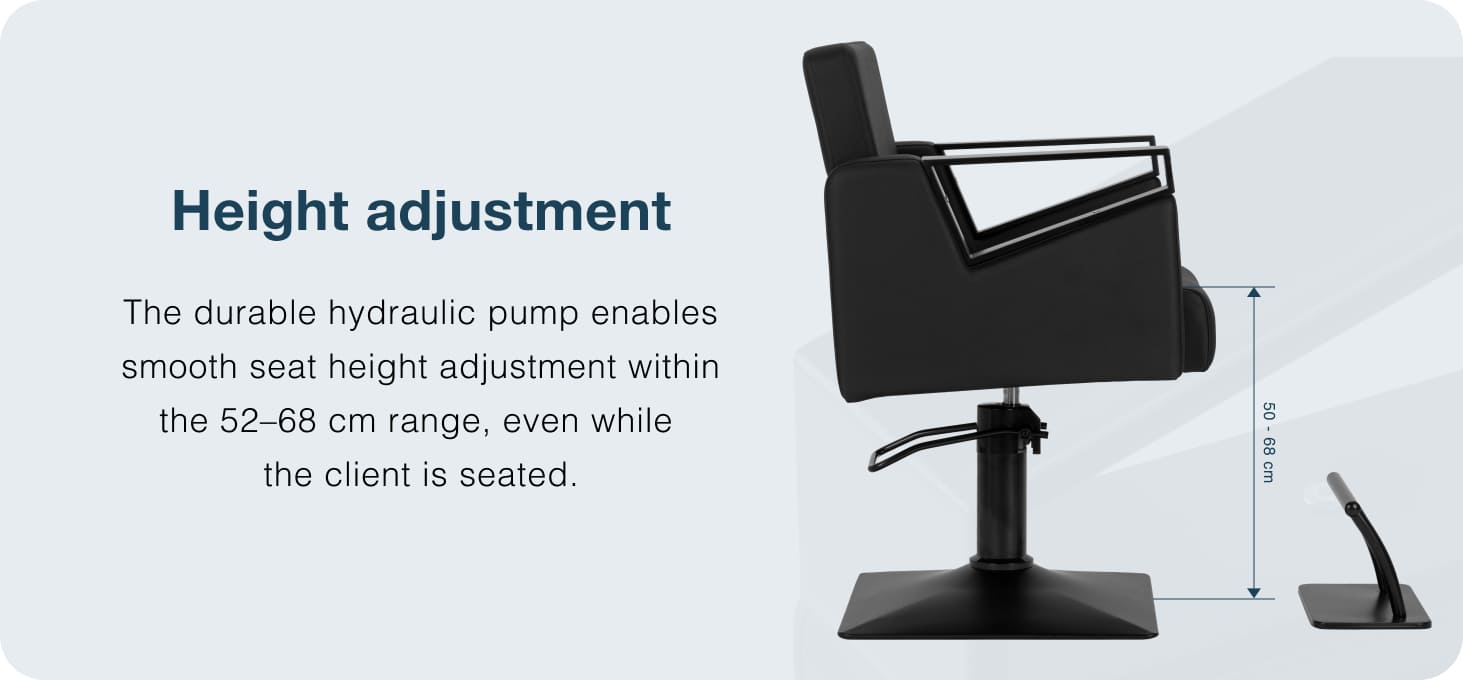 Height adjustment

The durable hydraulic pump enables smooth seat height adjustment within the 52–68 cm range, even while the client is seated.

50 - 68 cm